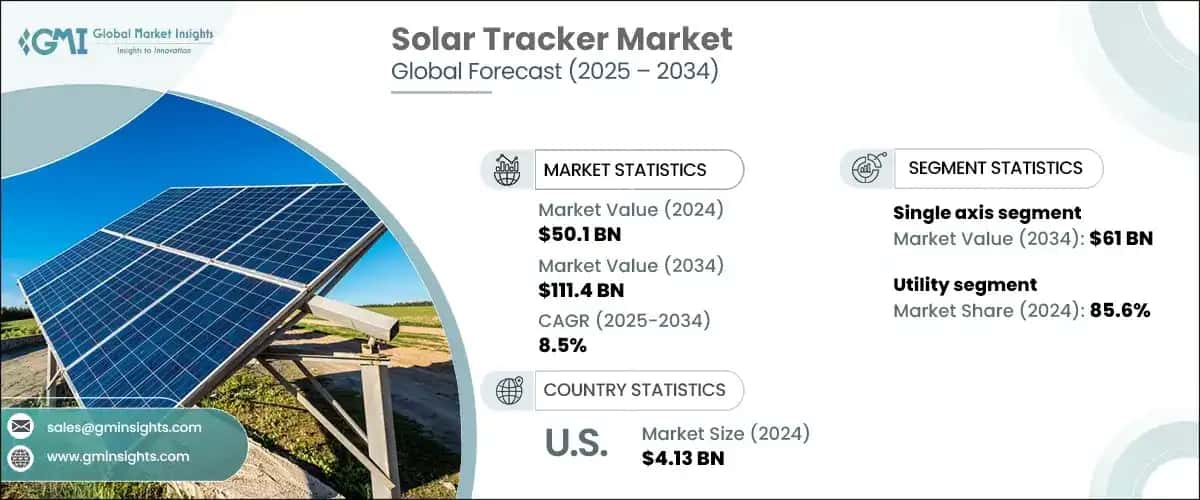 GMI Global Market Insights
Insights to Innovation

Solar Tracker Market
Global Forecast (2025 – 2034)

MARKET STATISTICS

Market Value (2024)
$50.1 BN

Market Value (2034)
$111.4 BN

CAGR (2025-2034)
8.5%

COUNTRY STATISTICS

U.S.

Market Size (2024)
$4.13 BN

SEGMENT STATISTICS

Single axis segment
Market Value (2034): $61 BN

Utility segment
Market Share (2024): 85.6%

sales@gminsights.com

www.gminsights.com